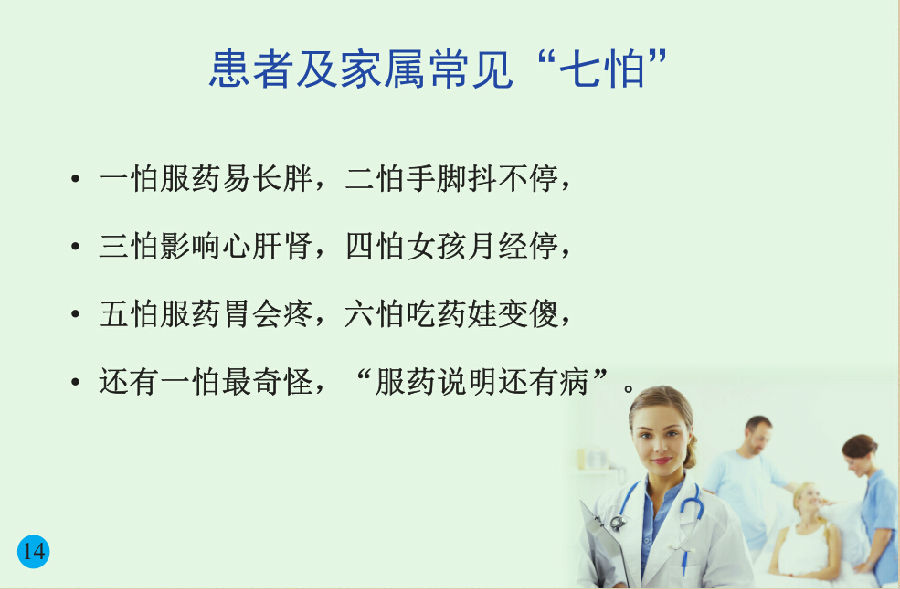 患者及家属常见“七怕”

• 一怕服药易长胖，二怕手脚抖不停，

• 三怕影响心肝肾，四怕女孩月经停，

• 五怕服药胃会疼，六怕吃药娃变傻，

• 还有一怕最奇怪，“服药说明还有病”。

14